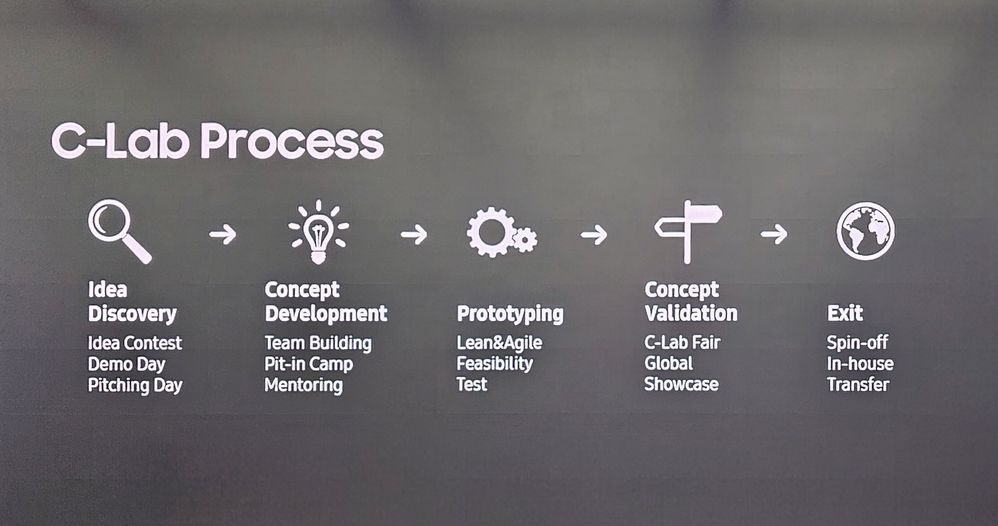 C-Lab Process

Idea Discovery
Idea Contest
Demo Day
Pitching Day

Concept Development
Team Building
Pit-in Camp
Mentoring

Prototyping
Lean&Agile
Feasibility
Test

Concept Validation
C-Lab Fair
Global
Showcase

Exit
Spin-off
In-house
Transfer